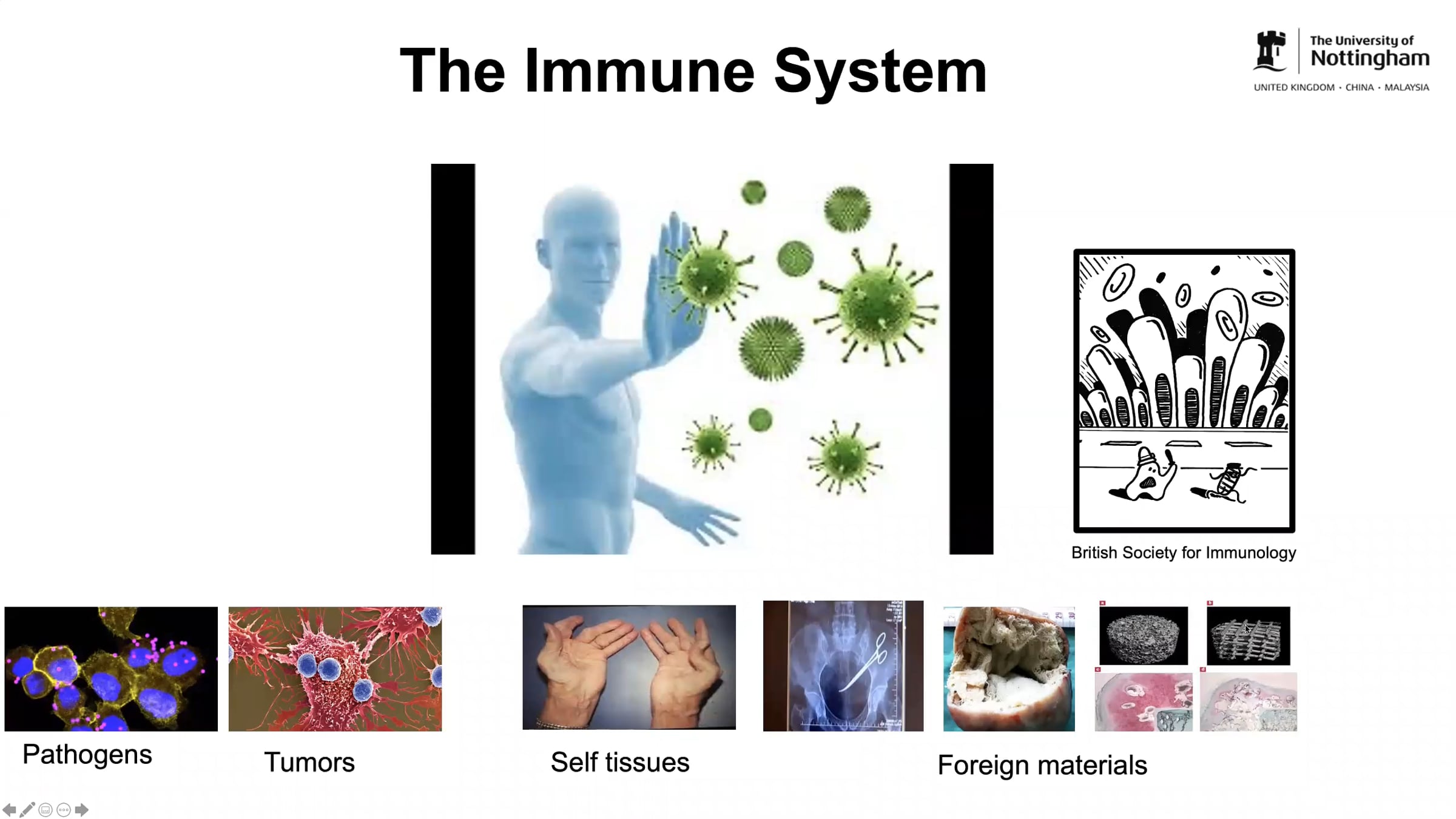 The Immune System

The University of Nottingham
UNITED KINGDOM · CHINA · MALAYSIA

British Society for Immunology

Pathogens

Tumors

Self tissues

Foreign materials